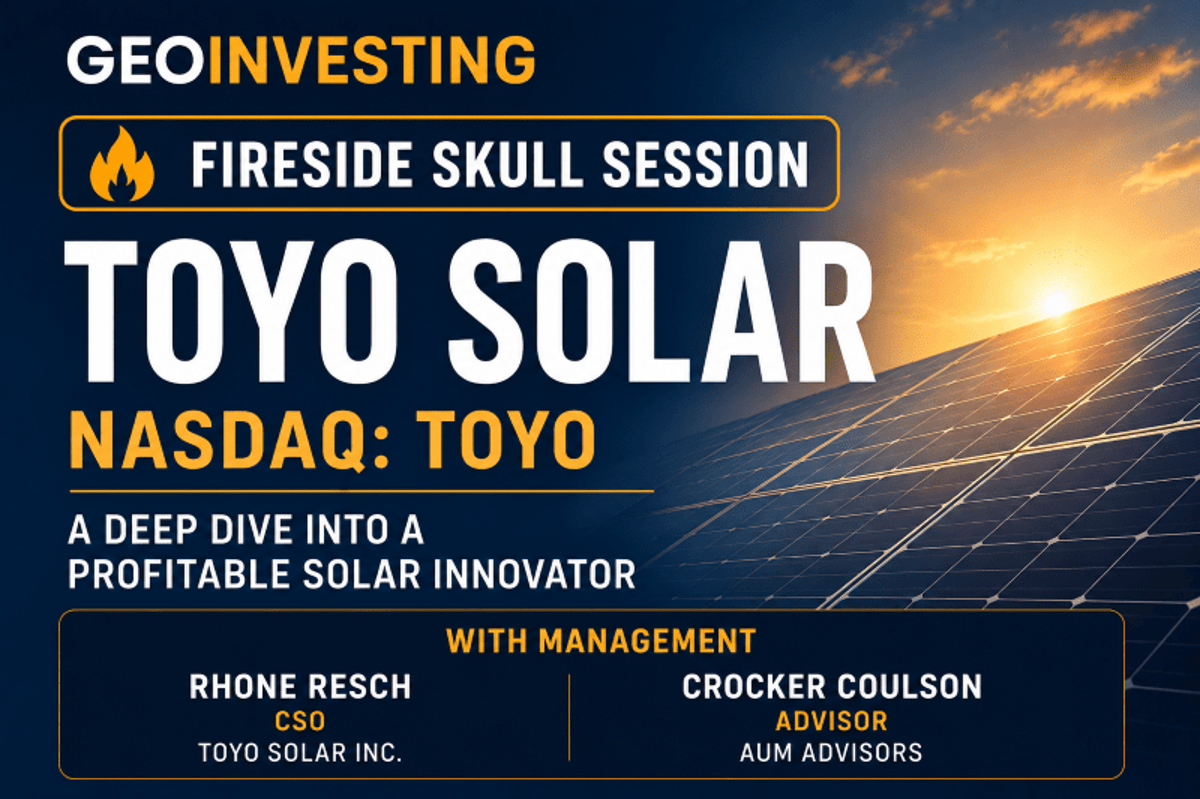 GEOINVESTING

FIRESIDE SKULL SESSION

TOYO SOLAR

NASDAQ: TOYO

A DEEP DIVE INTO A PROFITABLE SOLAR INNOVATOR

WITH MANAGEMENT

RHONE RESCH
CSO
TOYO SOLAR INC.

CROCKER COULSON
ADVISOR
AUM ADVISORS